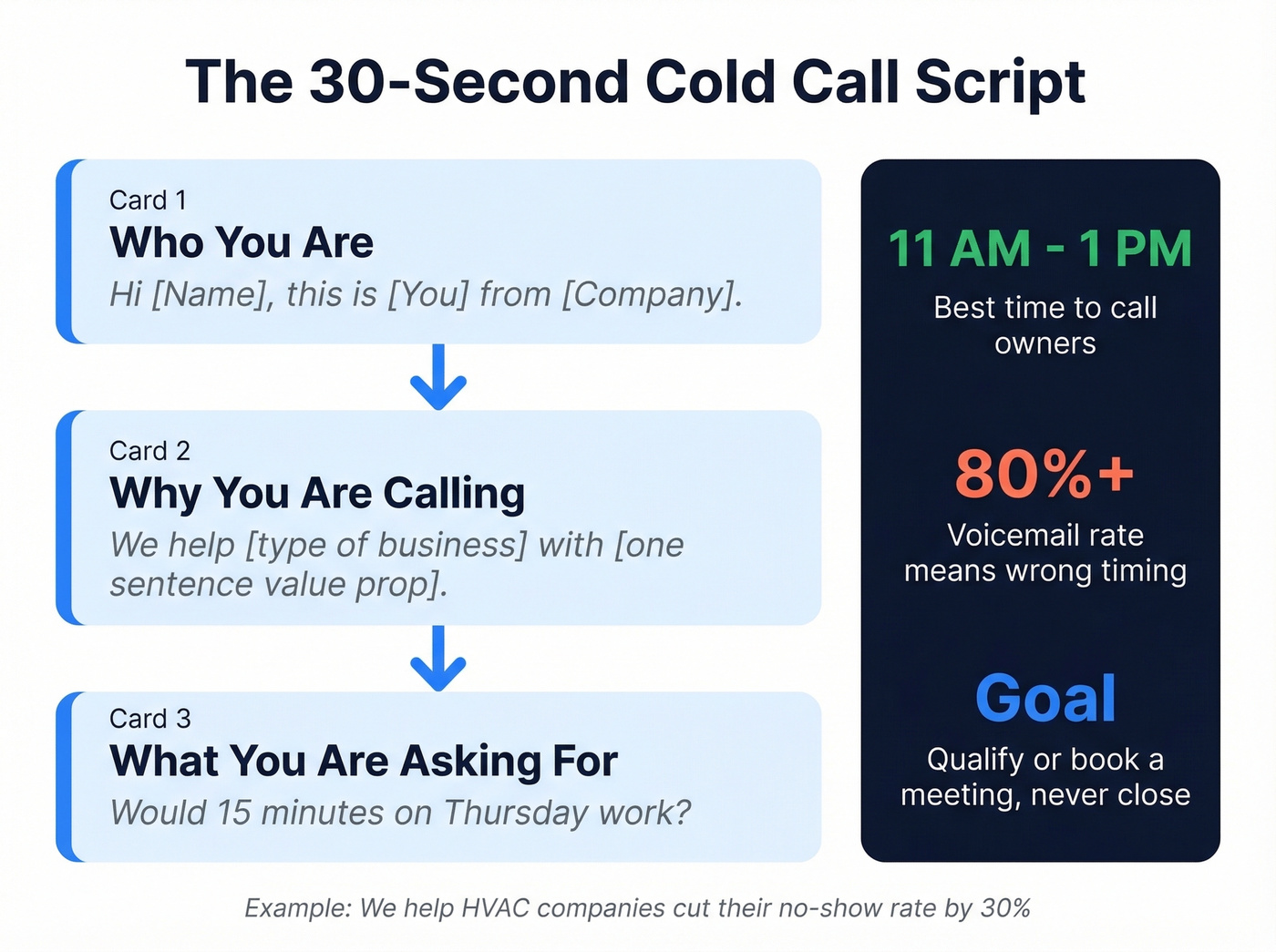 The 30-Second Cold Call Script

Card 1
Who You Are
Hi [Name], this is [You] from [Company].

Card 2
Why You Are Calling
We help [type of business] with [one sentence value prop].

Card 3
What You Are Asking For
Would 15 minutes on Thursday work?

11 AM - 1 PM
Best time to call owners

80%+
Voicemail rate means wrong timing

Goal
Qualify or book a meeting, never close

Example: We help HVAC companies cut their no-show rate by 30%